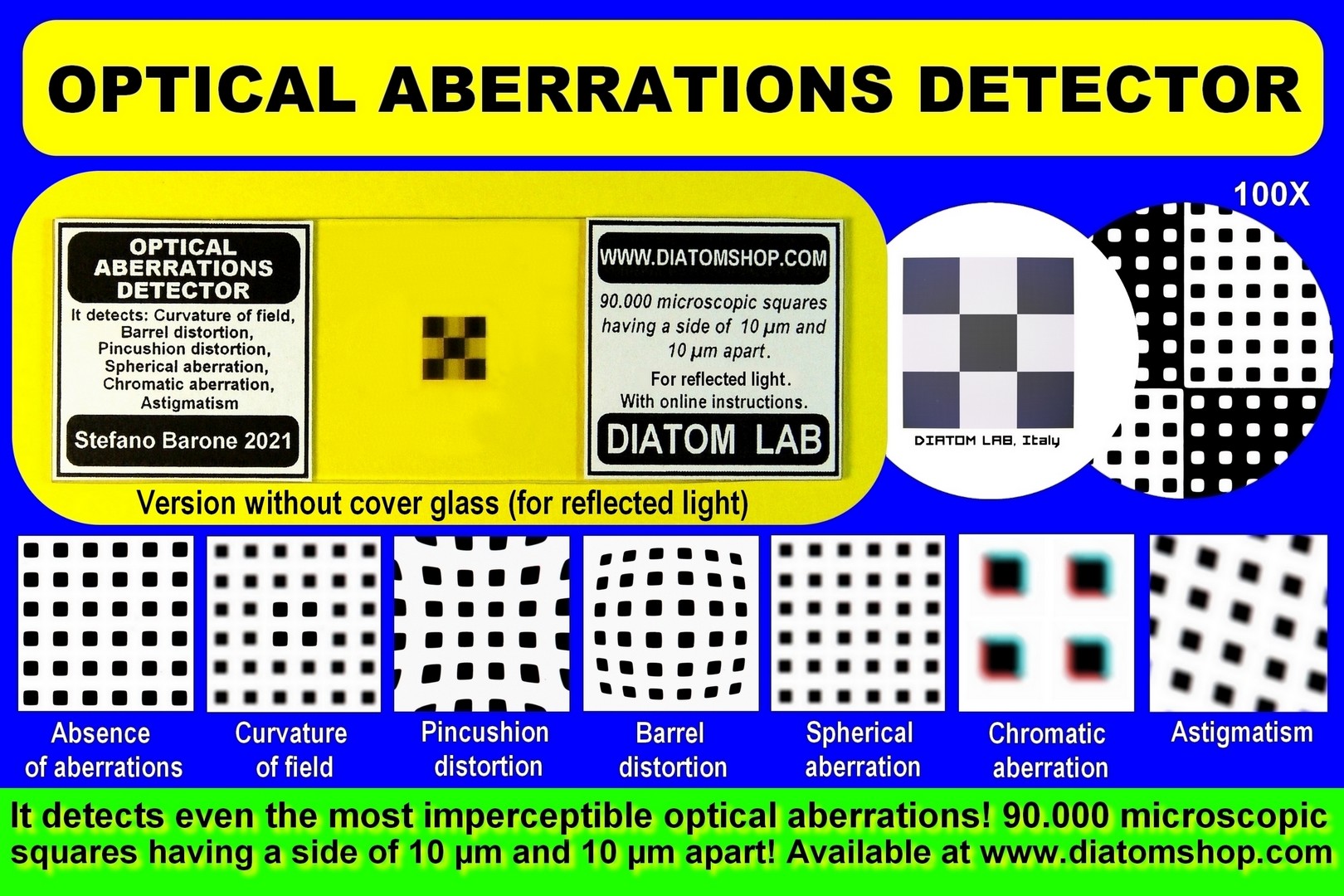 OPTICAL ABERRATIONS DETECTOR

OPTICAL ABERRATIONS DETECTOR

It detects: Curvature of field, Barrel distortion, Pincushion distortion, Spherical aberration, Chromatic aberration, Astigmatism

Stefano Barone 2021

WWW.DIATOMSHOP.COM

90.000 microscopic squares having a side of 10 μm and 10 μm apart.

For reflected light. With online instructions.

DIATOM LAB

Version without cover glass (for reflected light)

DIATOM LAB, Italy

100X

Absence of aberrations

Curvature of field

Pincushion distortion

Barrel distortion

Spherical aberration

Chromatic aberration

Astigmatism

It detects even the most imperceptible optical aberrations! 90.000 microscopic squares having a side of 10 μm and 10 μm apart! Available at www.diatomshop.com